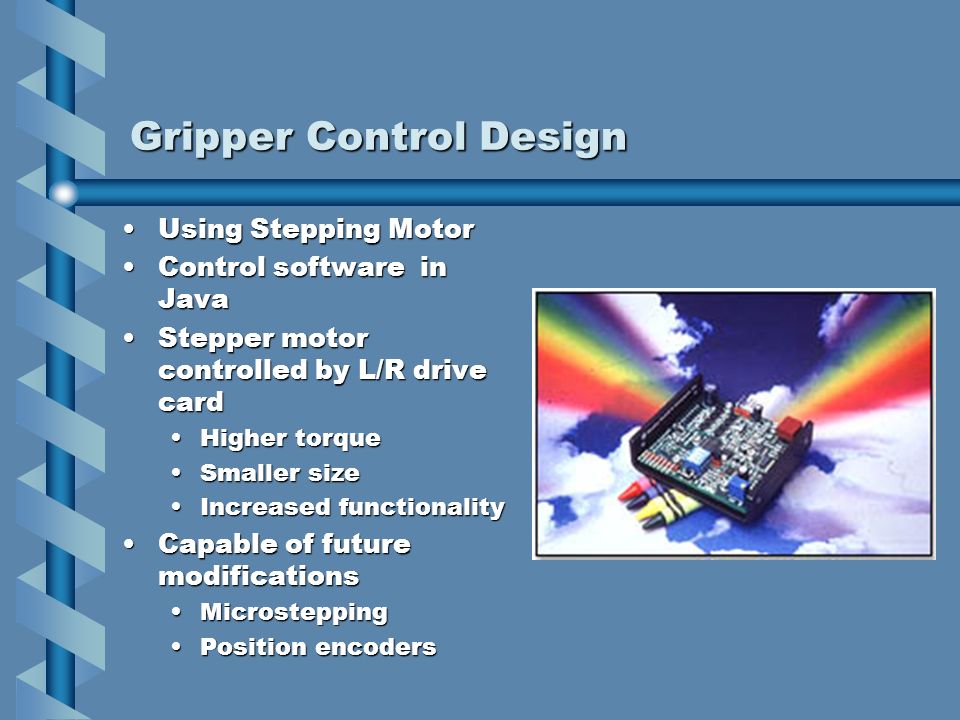 Gripper Control Design

• Using Stepping Motor
• Control software in Java
• Stepper motor controlled by L/R drive card
  • Higher torque
  • Smaller size
  • Increased functionality
• Capable of future modifications
  • Microstepping
  • Position encoders